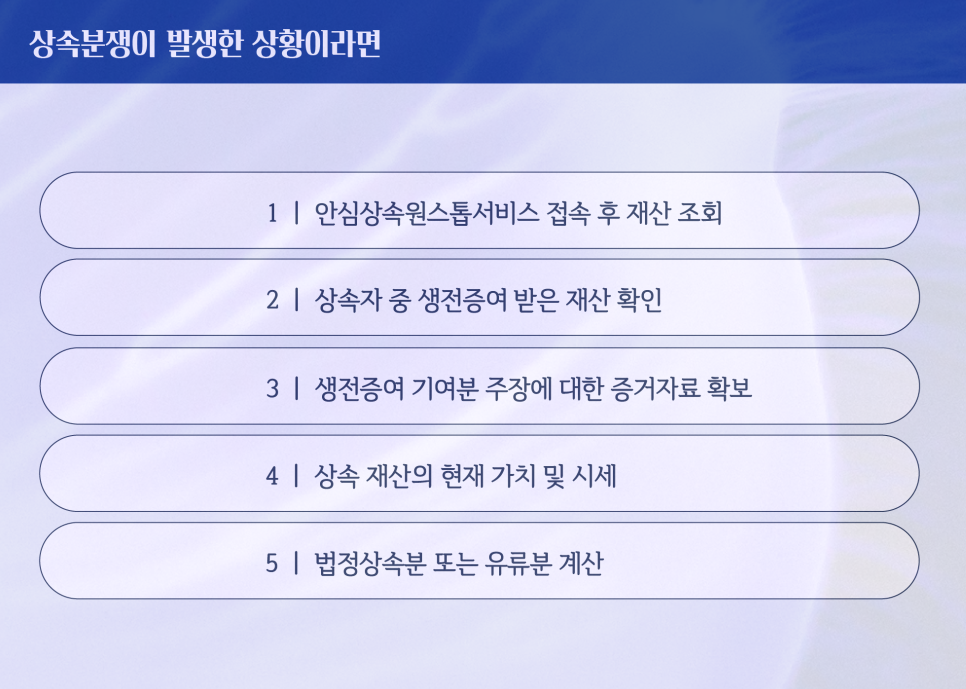 상속분쟁이 발생한 상황이라면

1 | 안심상속원스톱서비스 접속 후 재산 조회

2 | 상속자 중 생전증여 받은 재산 확인

3 | 생전증여 기여분 주장에 대한 증거자료 확보

4 | 상속 재산의 현재 가치 및 시세

5 | 법정상속분 또는 유류분 계산